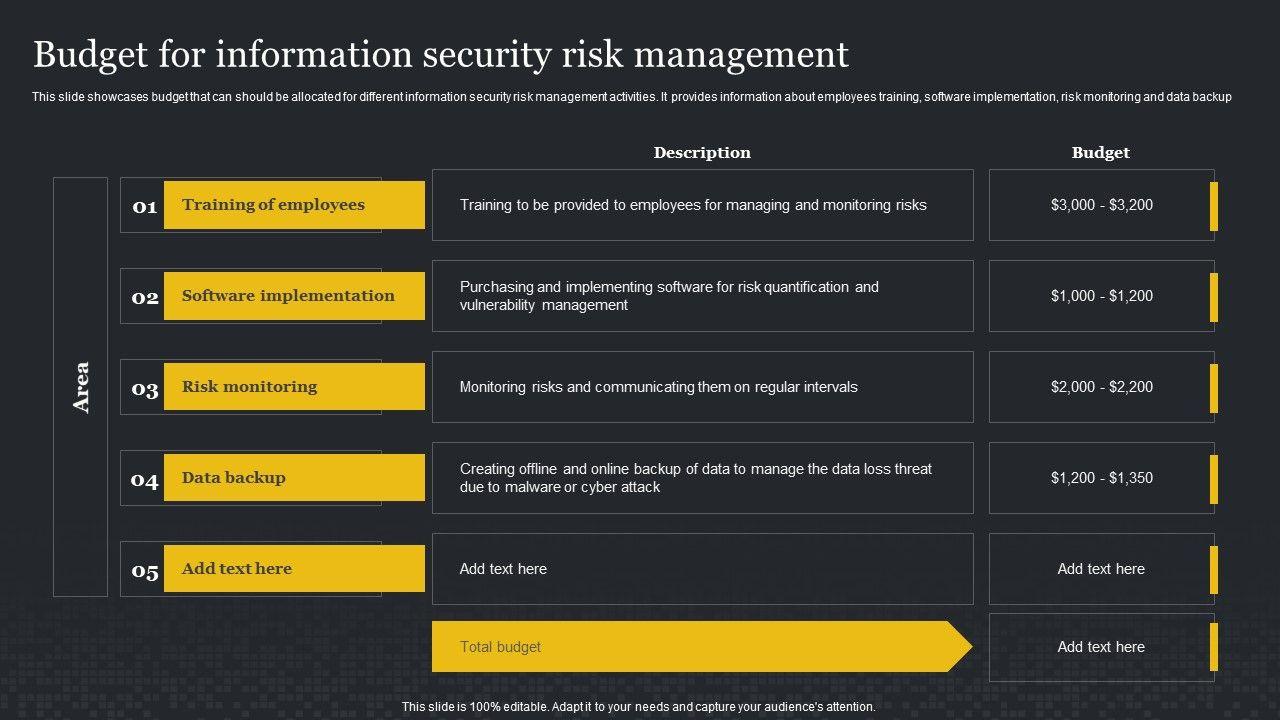 Budget for information security risk management

This slide showcases budget that can should be allocated for different information security risk management activities. It provides information about employees training, software implementation, risk monitoring and data backup

| Area | | Description | Budget |
|---|---|---|---|
| 01 | Training of employees | Training to be provided to employees for managing and monitoring risks | \$3,000 - \$3,200 |
| 02 | Software implementation | Purchasing and implementing software for risk quantification and vulnerability management | \$1,000 - \$1,200 |
| 03 | Risk monitoring | Monitoring risks and communicating them on regular intervals | \$2,000 - \$2,200 |
| 04 | Data backup | Creating offline and online backup of data to manage the data loss threat due to malware or cyber attack | \$1,200 - \$1,350 |
| 05 | Add text here | Add text here | Add text here |
| | | Total budget | Add text here |

This slide is 100% editable. Adapt it to your needs and capture your audience's attention.